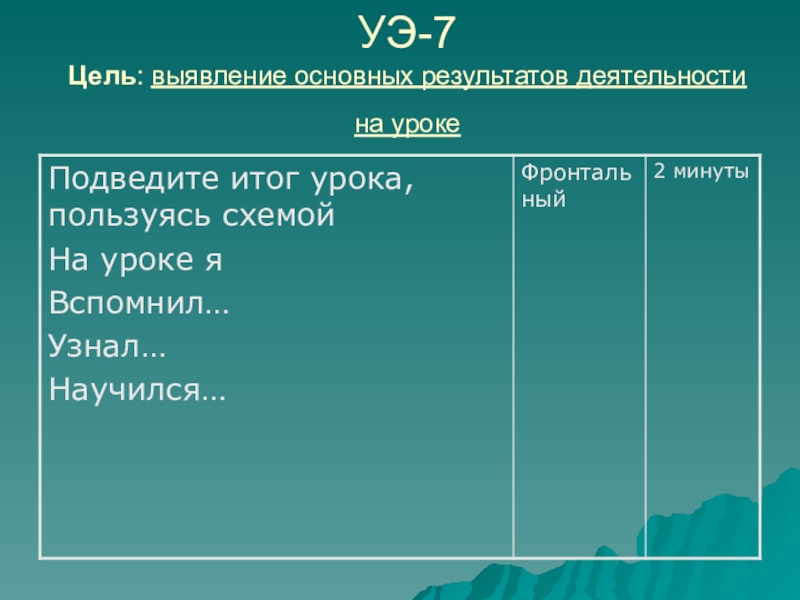 УЭ-7

Цель: выявление основных результатов деятельности на уроке

| Подведите итог урока, пользуясь схемой<br>На уроке я<br>Вспомнил…<br>Узнал…<br>Научился… | Фронтальный | 2 минуты |
|---|---|---|